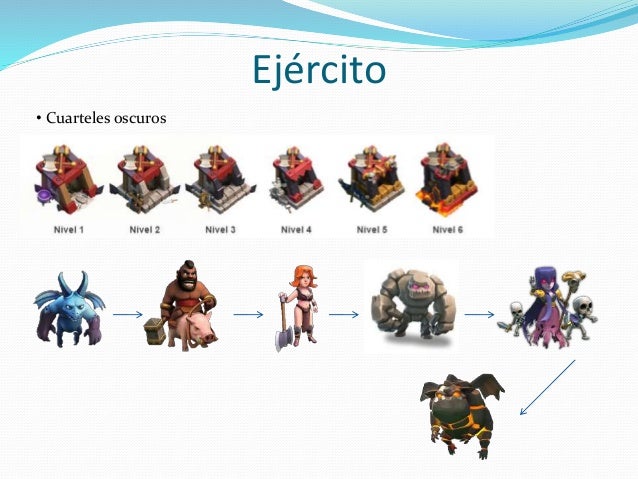 Ejército

• Cuarteles oscuros

Nivel 1 Nivel 2 Nivel 3 Nivel 4 Nivel 5 Nivel 6